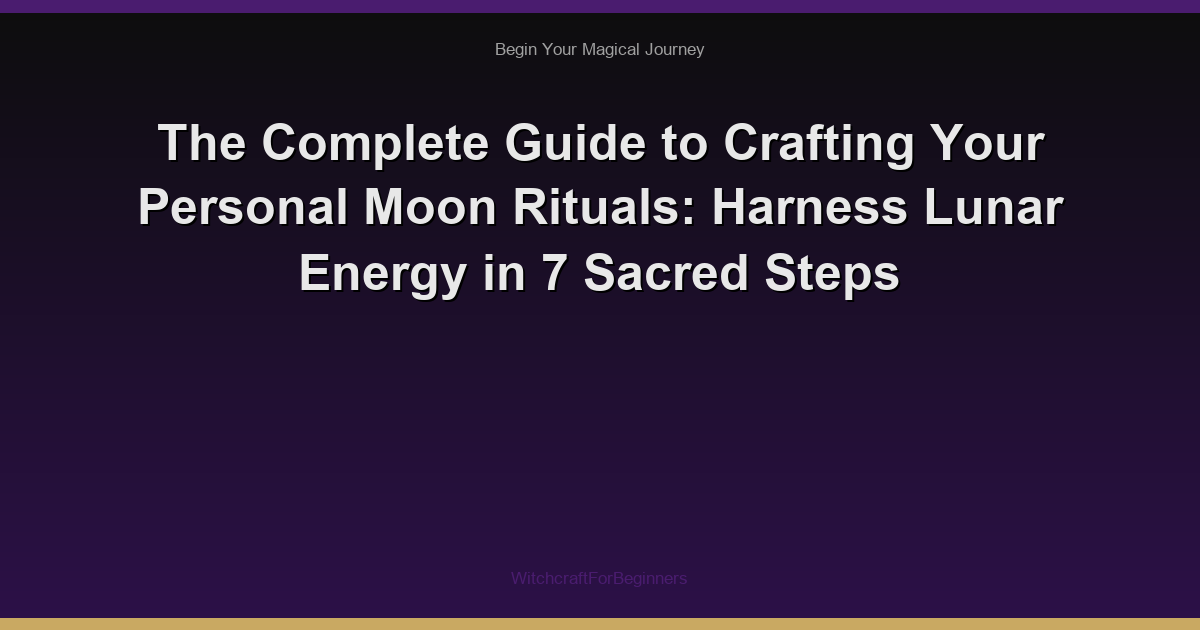 Begin Your Magical Journey

The Complete Guide to Crafting Your Personal Moon Rituals: Harness Lunar Energy in 7 Sacred Steps

WitchcraftForBeginners